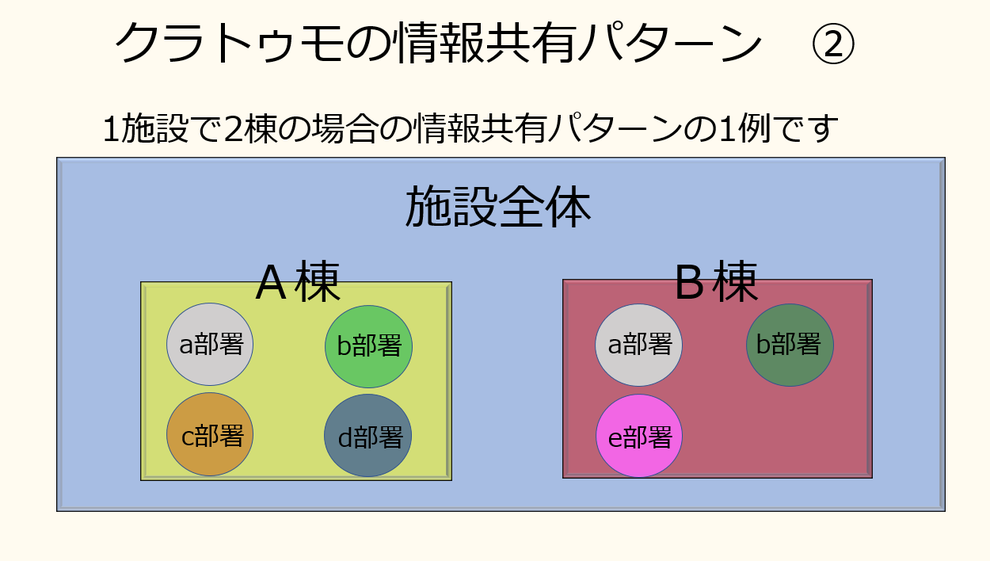 クラトゥモの情報共有パターン　②

1施設で2棟の場合の情報共有パターンの1例です

施設全体

A棟

a部署

b部署

c部署

d部署

B棟

a部署

b部署

e部署